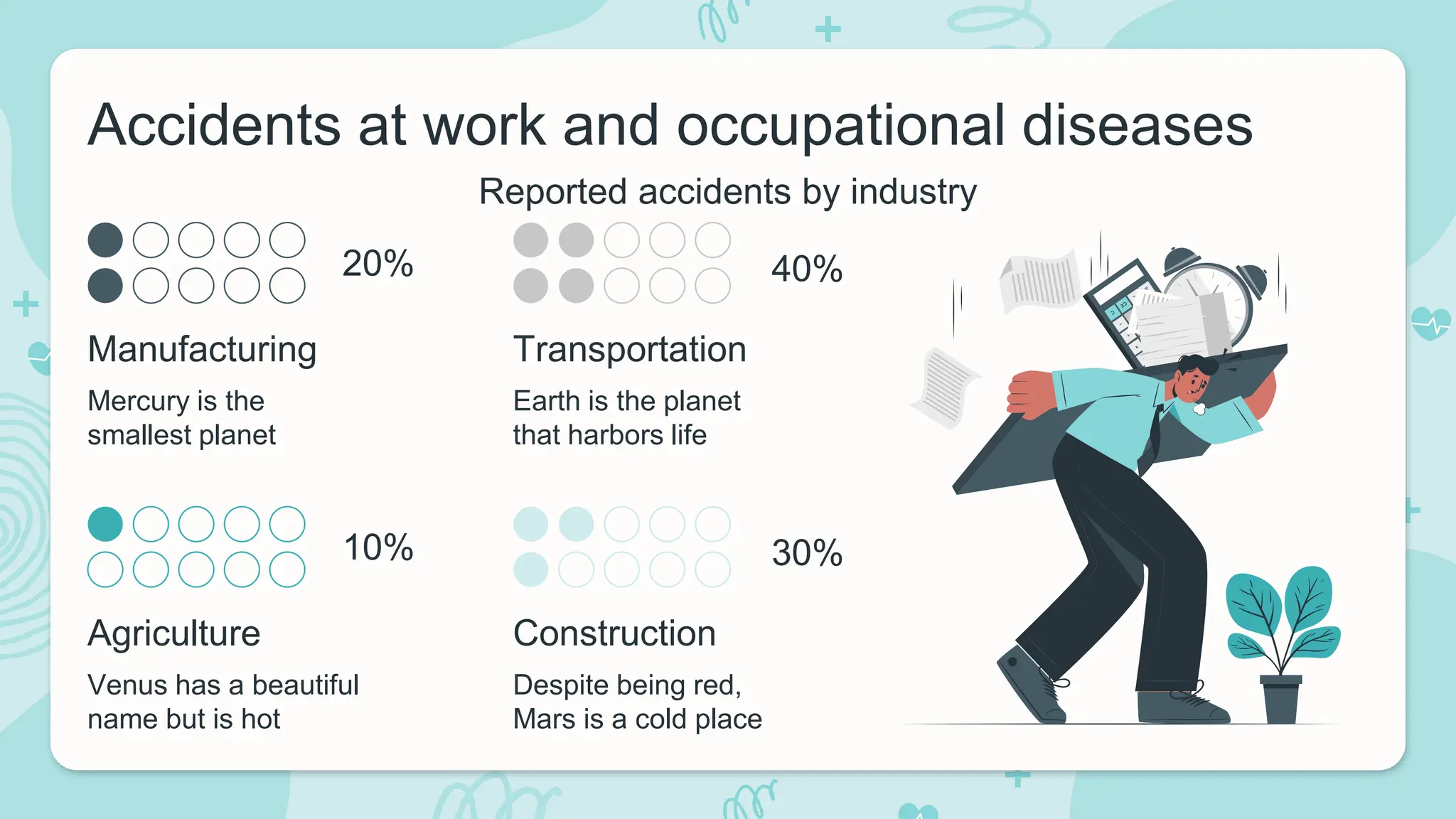 Accidents at work and occupational diseases

Reported accidents by industry

20%

Manufacturing

Mercury is the smallest planet

40%

Transportation

Earth is the planet that harbors life

10%

Agriculture

Venus has a beautiful name but is hot

30%

Construction

Despite being red, Mars is a cold place